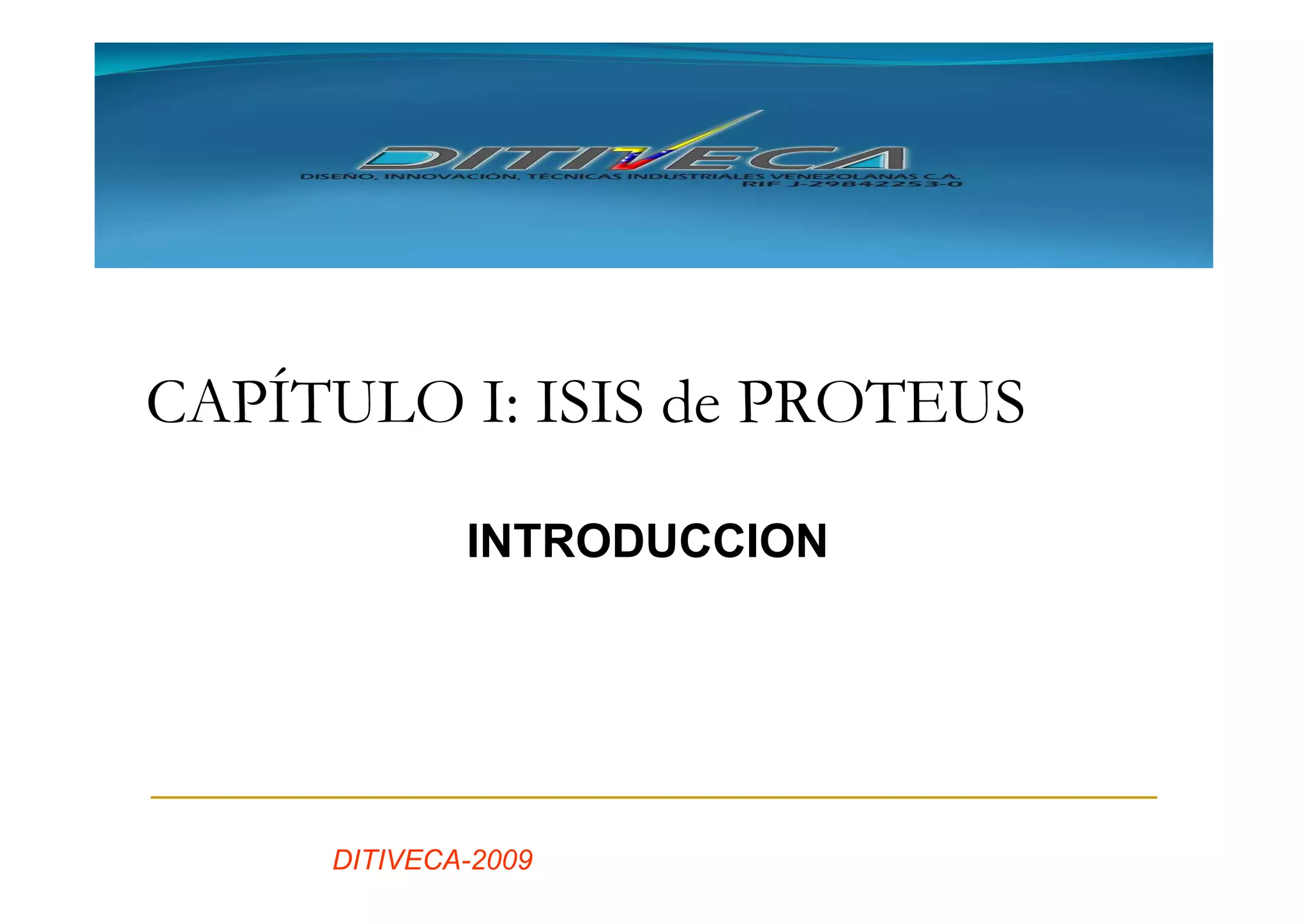 DITIVECA
DISEÑO, INNOVACIÓN, TÉCNICAS INDUSTRIALES VENEZOLANAS C.A.
RIF J-29842253-0

CAPÍTULO I: ISIS de PROTEUS

INTRODUCCION

DITIVECA-2009